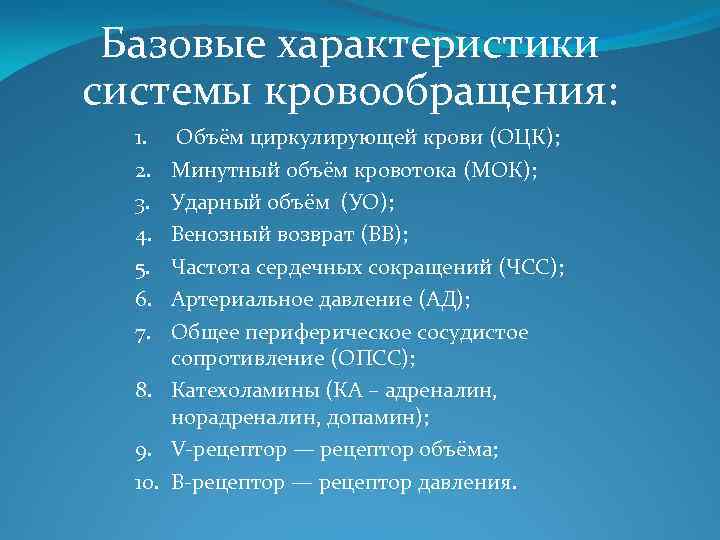 Базовые характеристики системы кровообращения:

1. Объём циркулирующей крови (ОЦК);
2. Минутный объём кровотока (МОК);
3. Ударный объём (УО);
4. Венозный возврат (ВВ);
5. Частота сердечных сокращений (ЧСС);
6. Артериальное давление (АД);
7. Общее периферическое сосудистое сопротивление (ОПСС);
8. Катехоламины (КА – адреналин, норадреналин, допамин);
9. V-рецептор — рецептор объёма;
10. В-рецептор — рецептор давления.